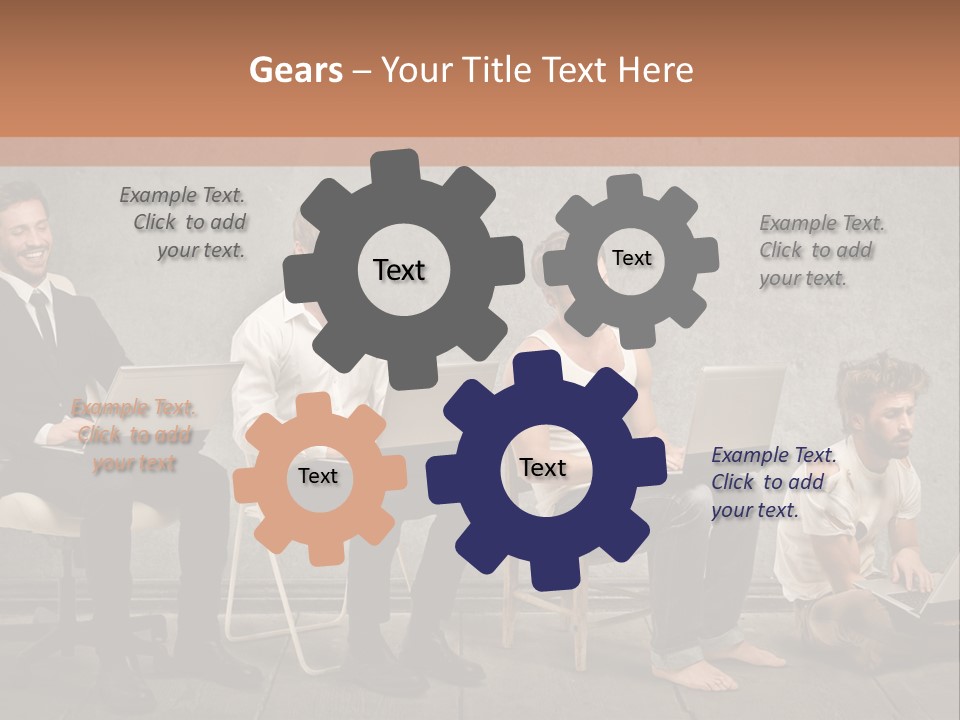 Gears – Your Title Text Here

Example Text. Click to add your text.

Text

Text

Example Text. Click to add your text.

Example Text. Click to add your text

Text

Text

Example Text. Click to add your text.